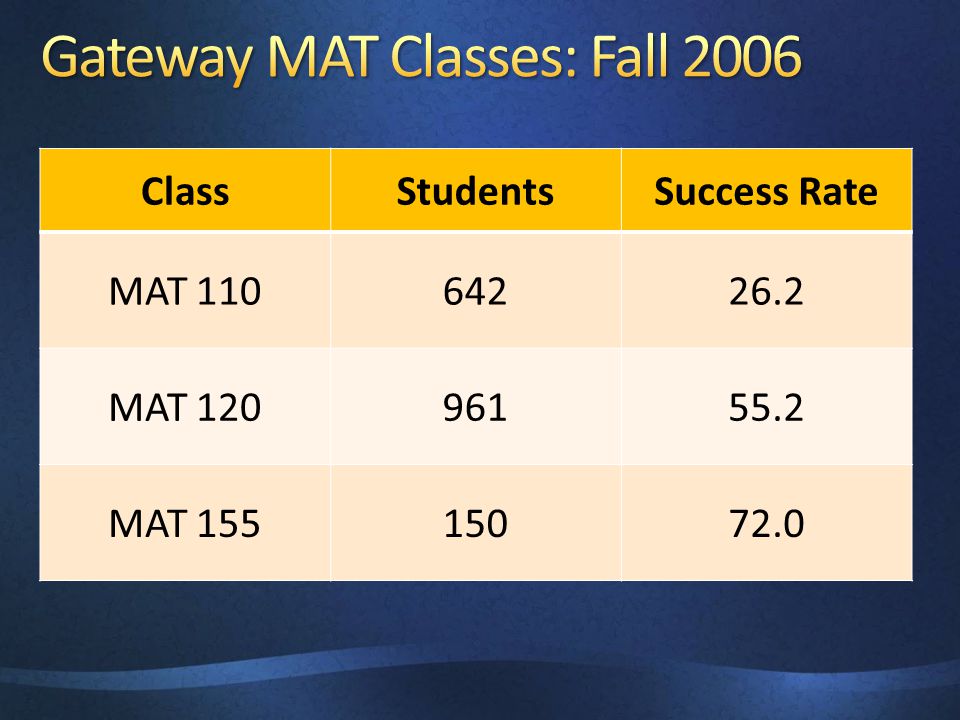 Gateway MAT Classes: Fall 2006

| Class | Students | Success Rate |
|---|---|---|
| MAT 110 | 642 | 26.2 |
| MAT 120 | 961 | 55.2 |
| MAT 155 | 150 | 72.0 |